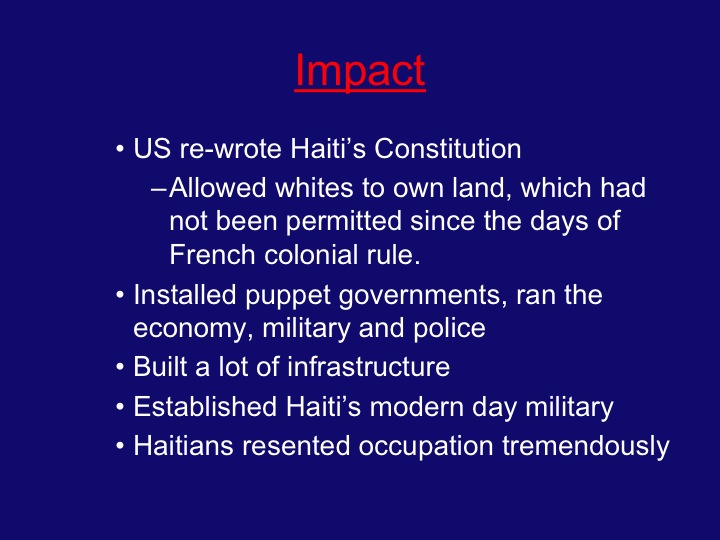 Impact

• US re-wrote Haiti’s Constitution
– Allowed whites to own land, which had not been permitted since the days of French colonial rule.
• Installed puppet governments, ran the economy, military and police
• Built a lot of infrastructure
• Established Haiti’s modern day military
• Haitians resented occupation tremendously